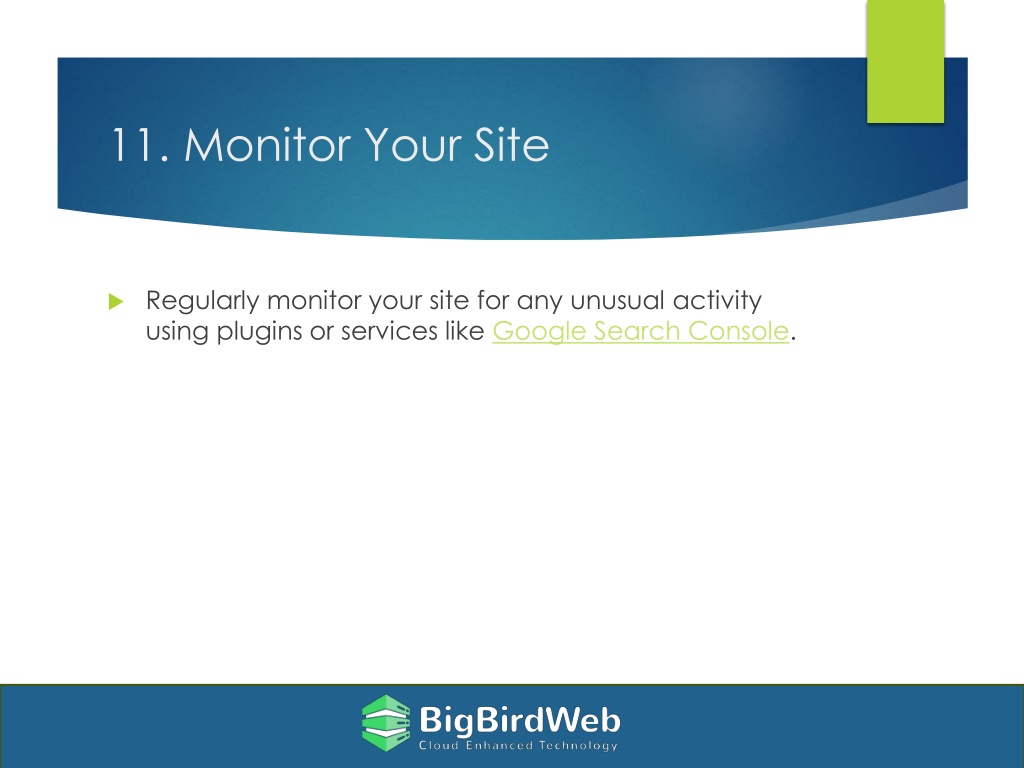 11. Monitor Your Site

Regularly monitor your site for any unusual activity using plugins or services like Google Search Console.

BigBirdWeb
Cloud Enhanced Technology